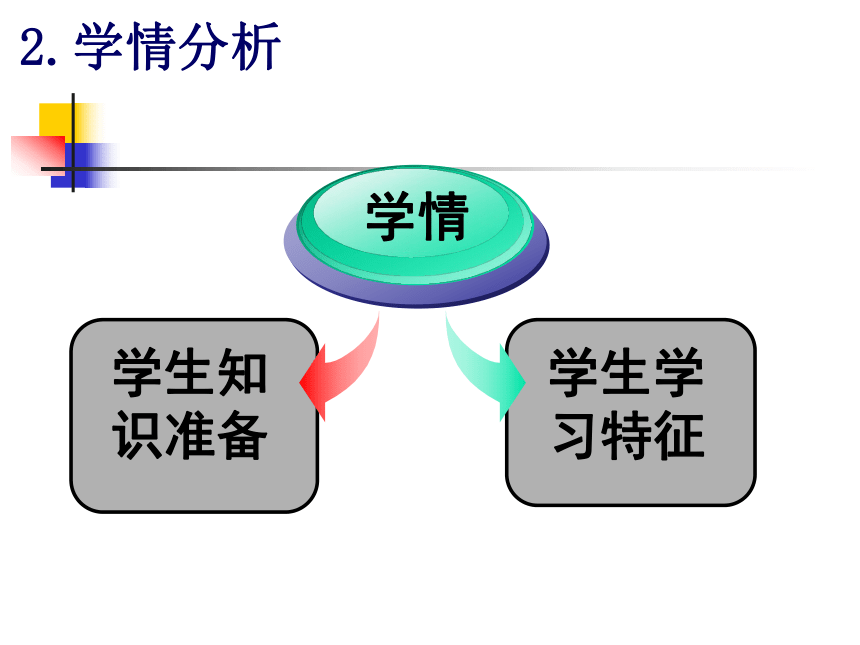 2. 学情分析

学情

学生知识准备

学生学习特征